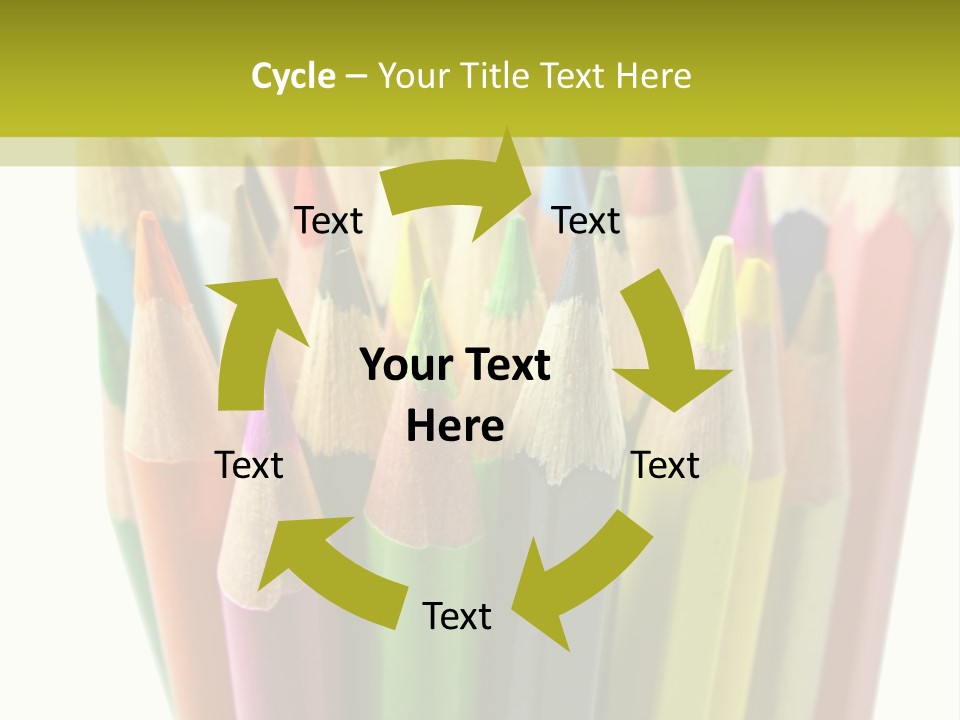 Cycle – Your Title Text Here

Text

Text

Your Text Here

Text

Text

Text